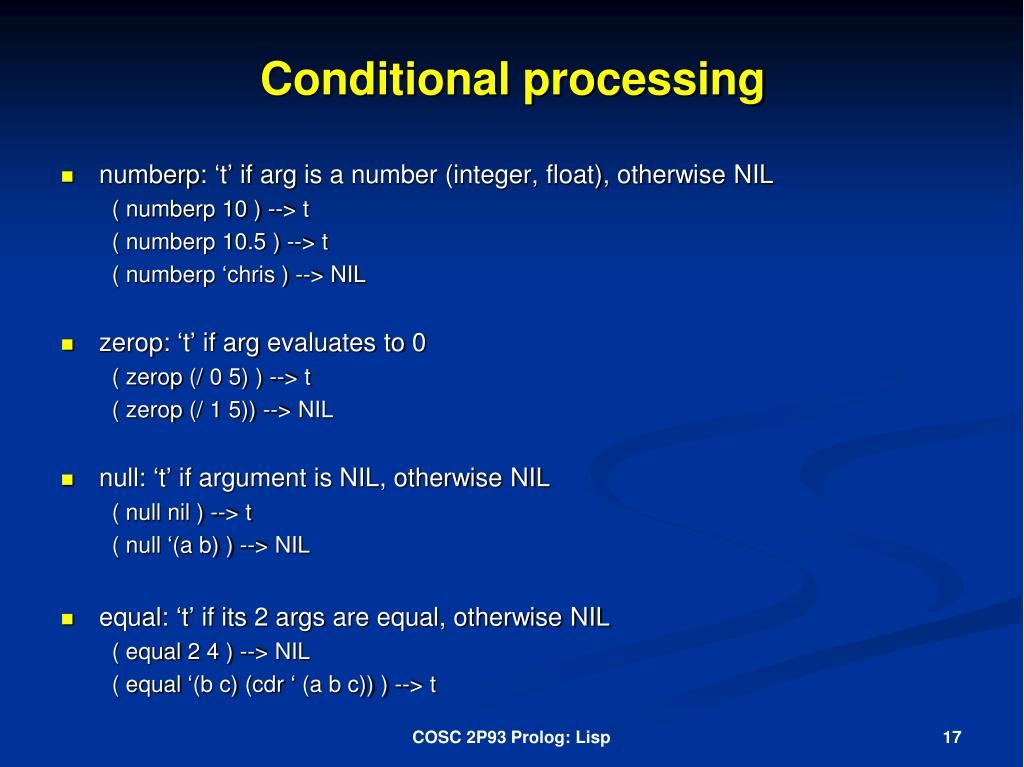 Conditional processing

numberp: ‘t’ if arg is a number (integer, float), otherwise NIL
( numberp 10 ) --> t
( numberp 10.5 ) --> t
( numberp ‘chris ) --> NIL

zerop: ‘t’ if arg evaluates to 0
( zerop (/ 0 5) ) --> t
( zerop (/ 1 5)) --> NIL

null: ‘t’ if argument is NIL, otherwise NIL
( null nil ) --> t
( null ‘(a b) ) --> NIL

equal: ‘t’ if its 2 args are equal, otherwise NIL
( equal 2 4 ) --> NIL
( equal ‘(b c) (cdr ‘ (a b c)) ) --> t

COSC 2P93 Prolog: Lisp

17